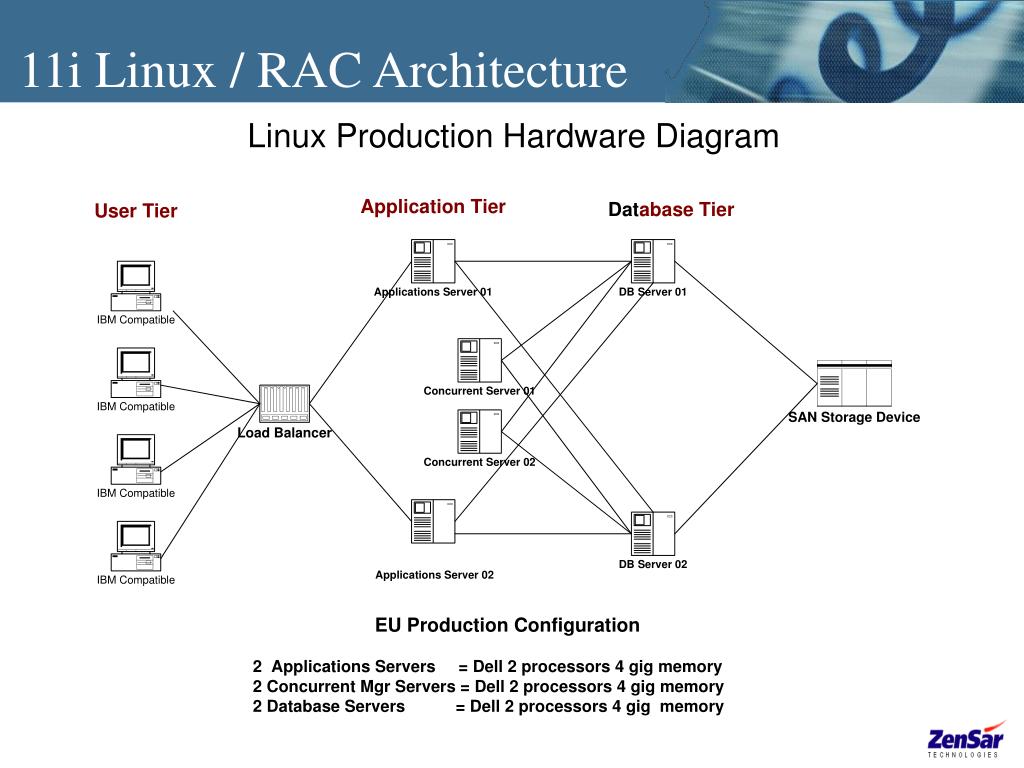 11i Linux / RAC Architecture

Linux Production Hardware Diagram

User Tier

Application Tier

Database Tier

IBM Compatible

IBM Compatible

IBM Compatible

IBM Compatible

Load Balancer

Applications Server 01

Concurrent Server 01

Concurrent Server 02

Applications Server 02

DB Server 01

DB Server 02

SAN Storage Device

EU Production Configuration

2 Applications Servers = Dell 2 processors 4 gig memory
2 Concurrent Mgr Servers = Dell 2 processors 4 gig memory
2 Database Servers = Dell 2 processors 4 gig memory

ZenSar
TECHNOLOGIES